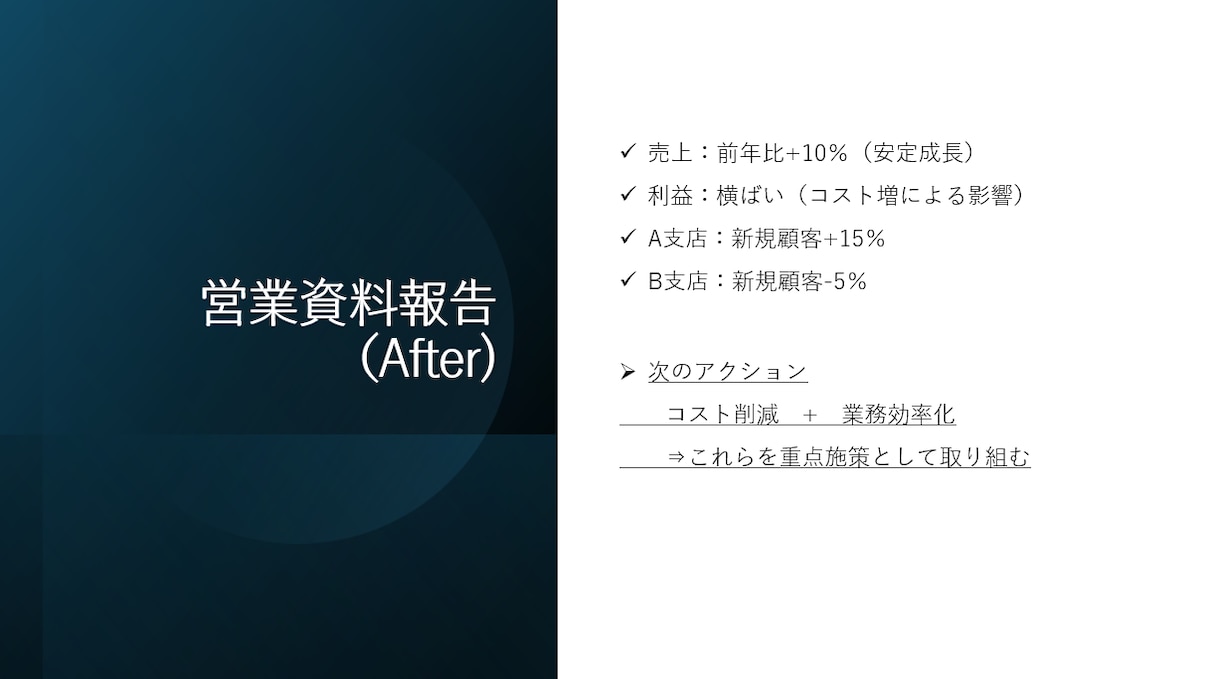 営業資料報告
(After)

✓ 売上：前年比+10%（安定成長）
✓ 利益：横ばい（コスト増による影響）
✓ A支店：新規顧客+15%
✓ B支店：新規顧客-5%

➢ 次のアクション
コスト削減　＋　業務効率化
⇒これらを重点施策として取り組む